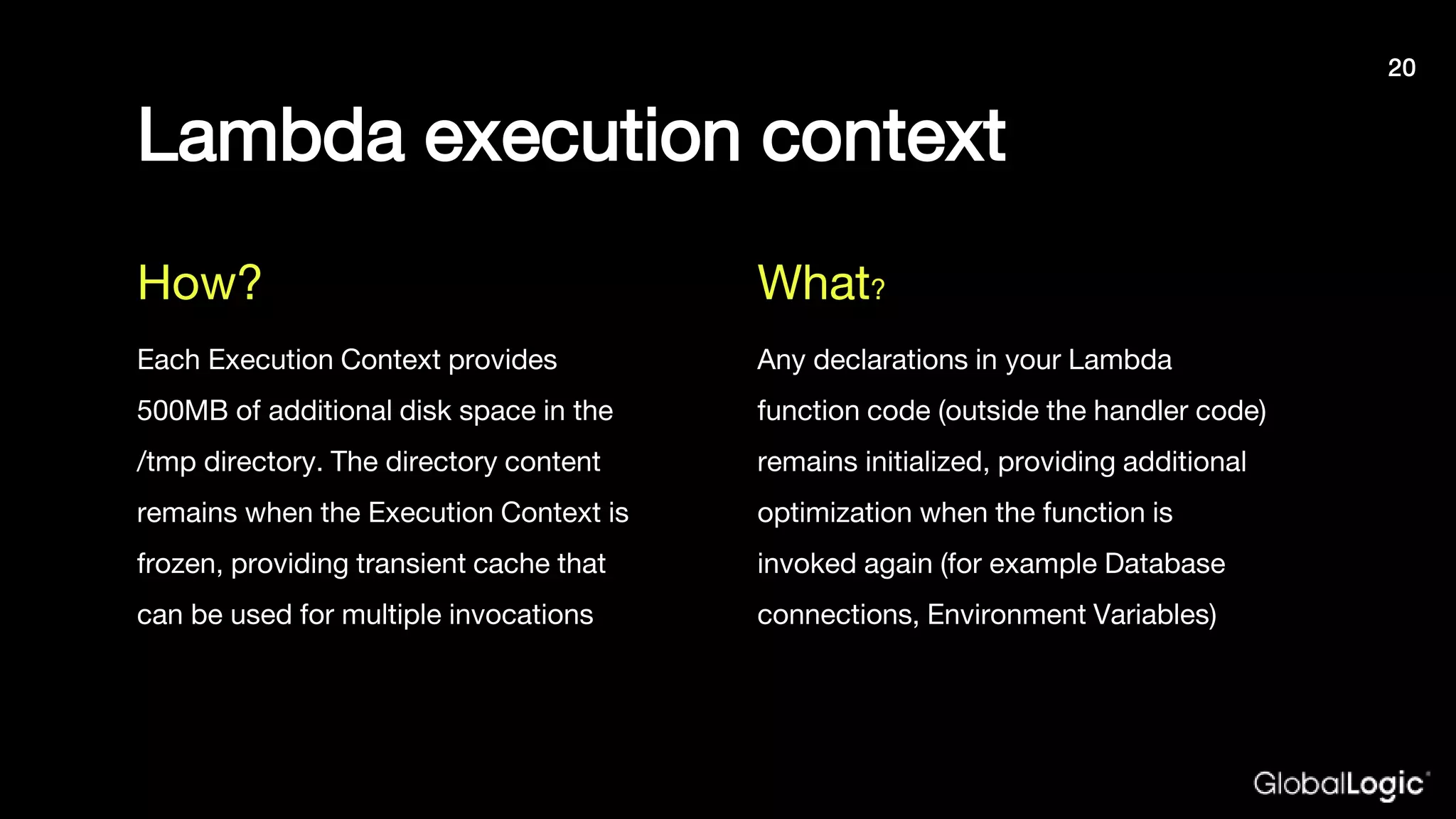 20

Lambda execution context

How?

Each Execution Context provides 500MB of additional disk space in the /tmp directory. The directory content remains when the Execution Context is frozen, providing transient cache that can be used for multiple invocations

What?

Any declarations in your Lambda function code (outside the handler code) remains initialized, providing additional optimization when the function is invoked again (for example Database connections, Environment Variables)

GlobalLogic